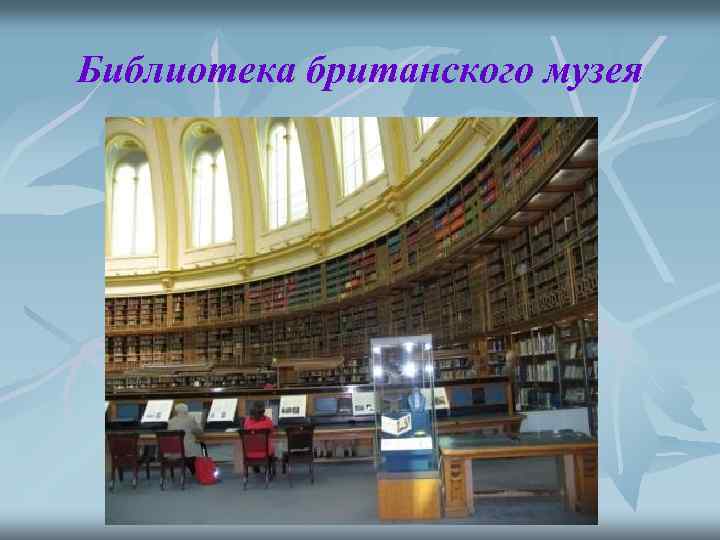 Библиотека британского музея